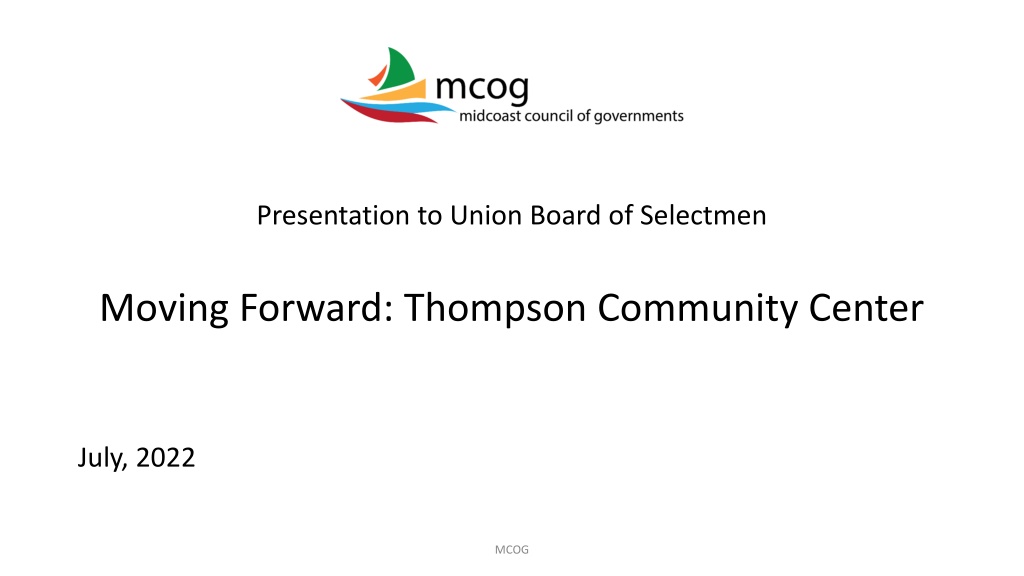 mcog
midcoast council of governments

Presentation to Union Board of Selectmen

Moving Forward: Thompson Community Center

July, 2022

MCOG